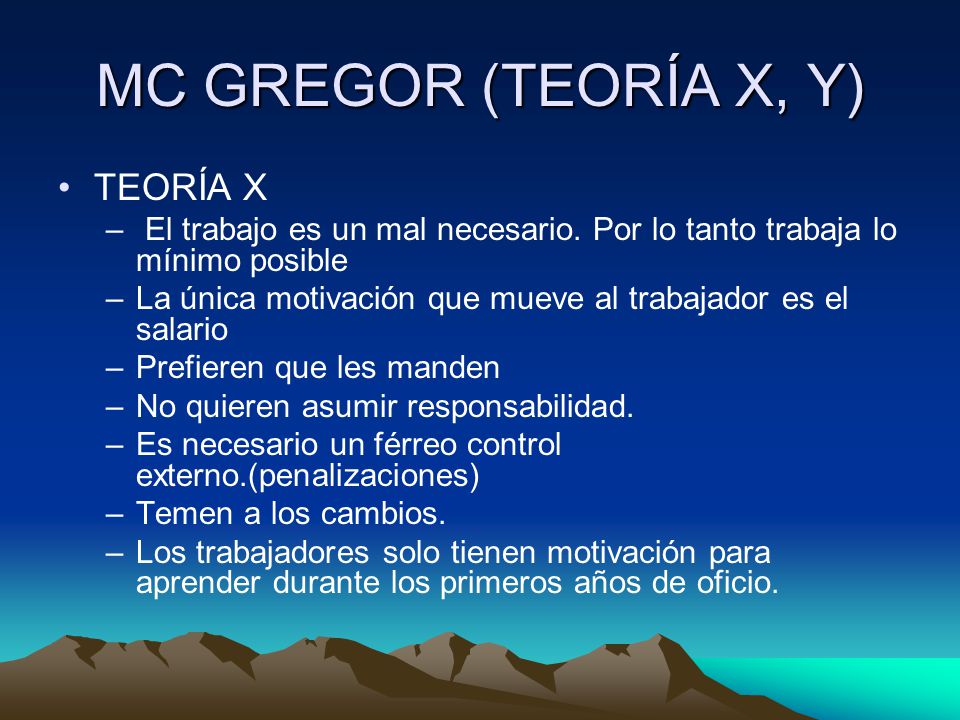 MC GREGOR (TEORÍA X, Y)

• TEORÍA X
– El trabajo es un mal necesario. Por lo tanto trabaja lo mínimo posible
– La única motivación que mueve al trabajador es el salario
– Prefieren que les manden
– No quieren asumir responsabilidad.
– Es necesario un férreo control externo.(penalizaciones)
– Temen a los cambios.
– Los trabajadores solo tienen motivación para aprender durante los primeros años de oficio.